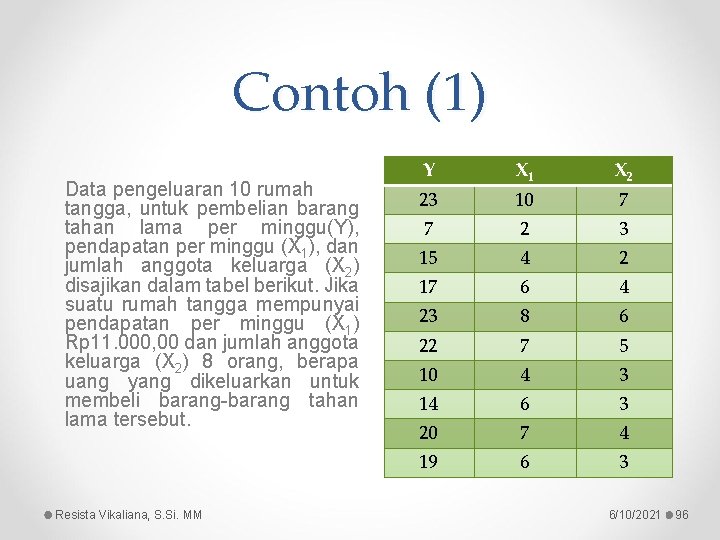 Contoh (1)

Data pengeluaran 10 rumah tangga, untuk pembelian barang tahan lama per minggu(Y), pendapatan per minggu ($X_1$), dan jumlah anggota keluarga ($X_2$) disajikan dalam tabel berikut. Jika suatu rumah tangga mempunyai pendapatan per minggu ($X_1$) Rp11.000,00 dan jumlah anggota keluarga ($X_2$) 8 orang, berapa uang yang dikeluarkan untuk membeli barang-barang tahan lama tersebut.

| Y | $X_1$ | $X_2$ |
|---|---|---|
| 23 | 10 | 7 |
| 7 | 2 | 3 |
| 15 | 4 | 2 |
| 17 | 6 | 4 |
| 23 | 8 | 6 |
| 22 | 7 | 5 |
| 10 | 4 | 3 |
| 14 | 6 | 3 |
| 20 | 7 | 4 |
| 19 | 6 | 3 |

Resista Vikaliana, S.Si. MM

6/10/2021 96